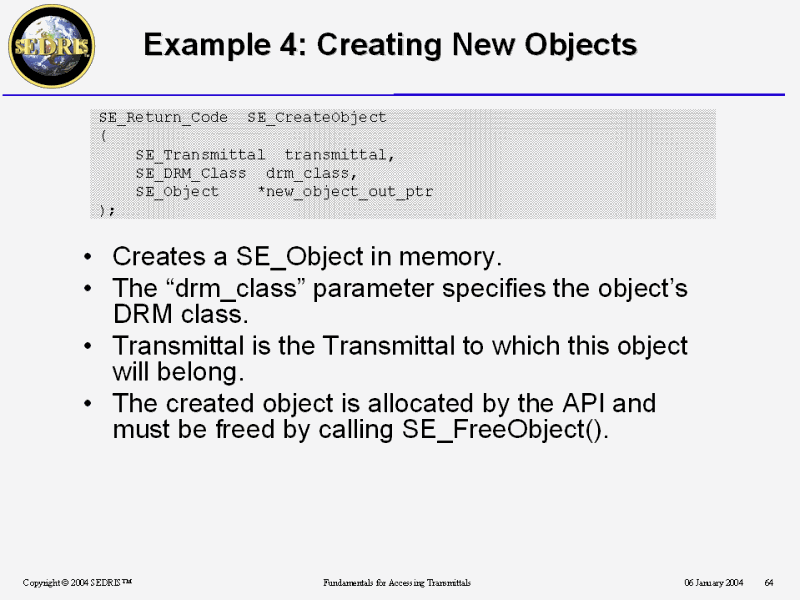 SEDRIS

Example 4: Creating New Objects

SE_Return_Code SE_CreateObject
(
SE_Transmittal transmittal,
SE_DRM_Class drm_class,
SE_Object *new_object_out_ptr
);

• Creates a SE_Object in memory.
• The “drm_class” parameter specifies the object’s DRM class.
• Transmittal is the Transmittal to which this object will belong.
• The created object is allocated by the API and must be freed by calling SE_FreeObject().

Copyright © 2004 SEDRIS™ Fundamentals for Accessing Transmittals 06 January 2004 64